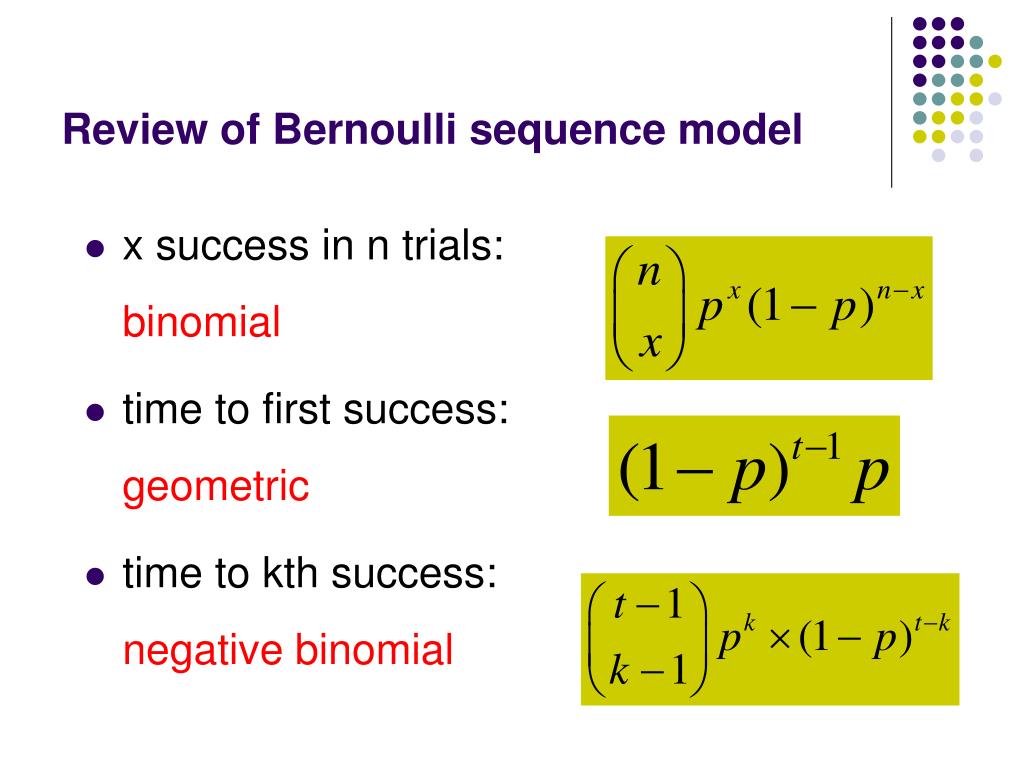 Review of Bernoulli sequence model

- x success in n trials:
binomial

$\binom{n}{x} p^x (1-p)^{n-x}$

- time to first success:
geometric

$(1-p)^{t-1} p$

- time to kth success:
negative binomial

$\binom{t-1}{k-1} p^k \times (1-p)^{t-k}$